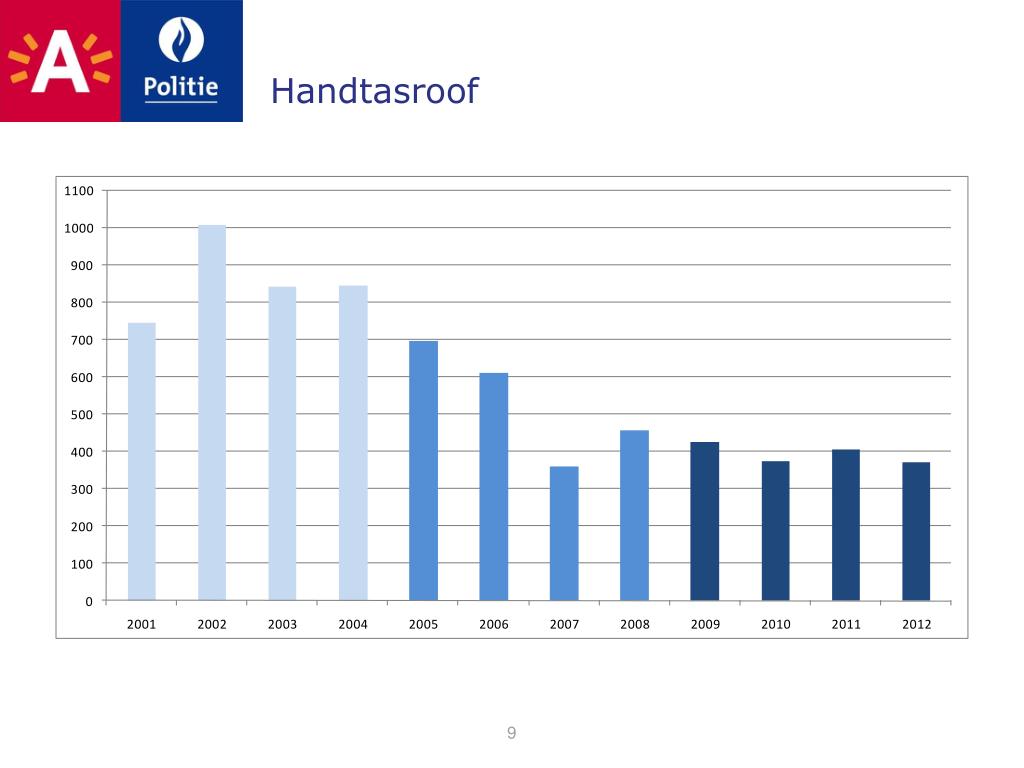 A

Politie

Handtasroof

1100
1000
900
800
700
600
500
400
300
200
100
0

2001 2002 2003 2004 2005 2006 2007 2008 2009 2010 2011 2012

9